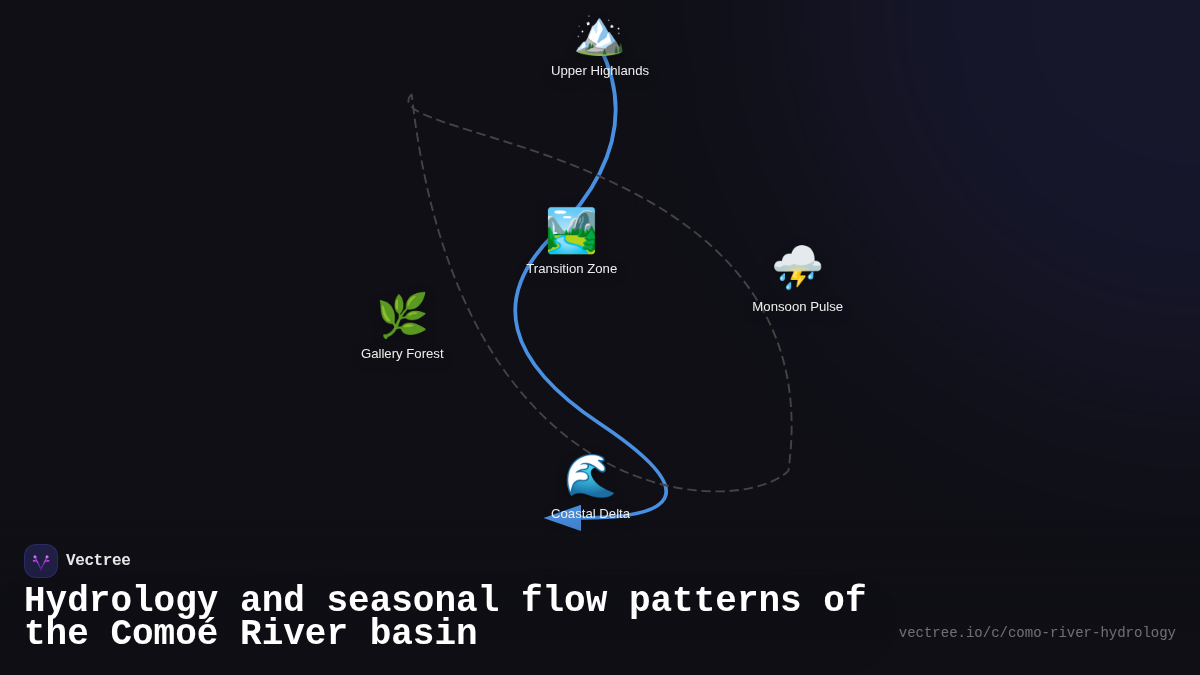 Upper Highlands

Transition Zone

Monsoon Pulse

Gallery Forest

Coastal Delta

Vectree

Hydrology and seasonal flow patterns of the Comoé River basin

vectree.io/c/como-river-hydrology